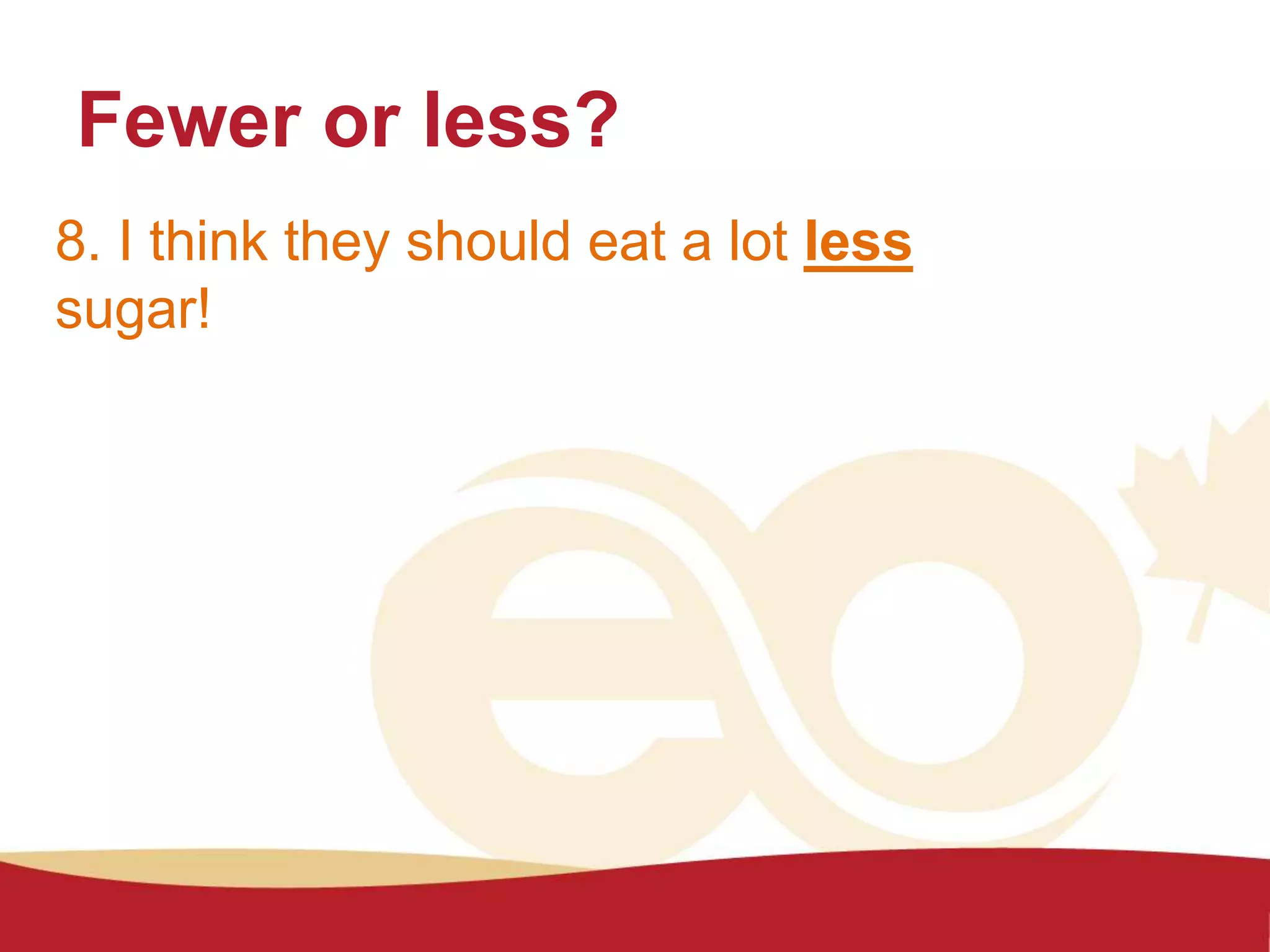 Fewer or less?

8. I think they should eat a lot less sugar!